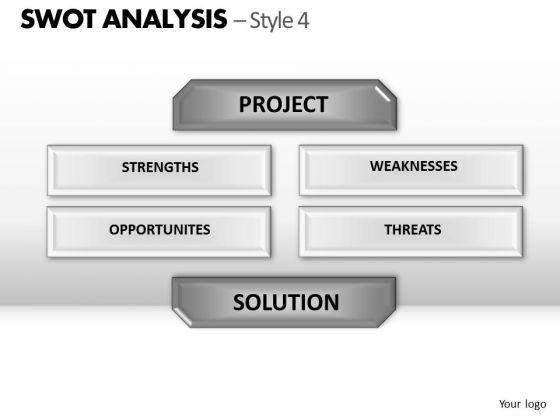 SWOT ANALYSIS – Style 4

PROJECT

STRENGTHS

WEAKNESSES

OPPORTUNITES

THREATS

SOLUTION

Your logo